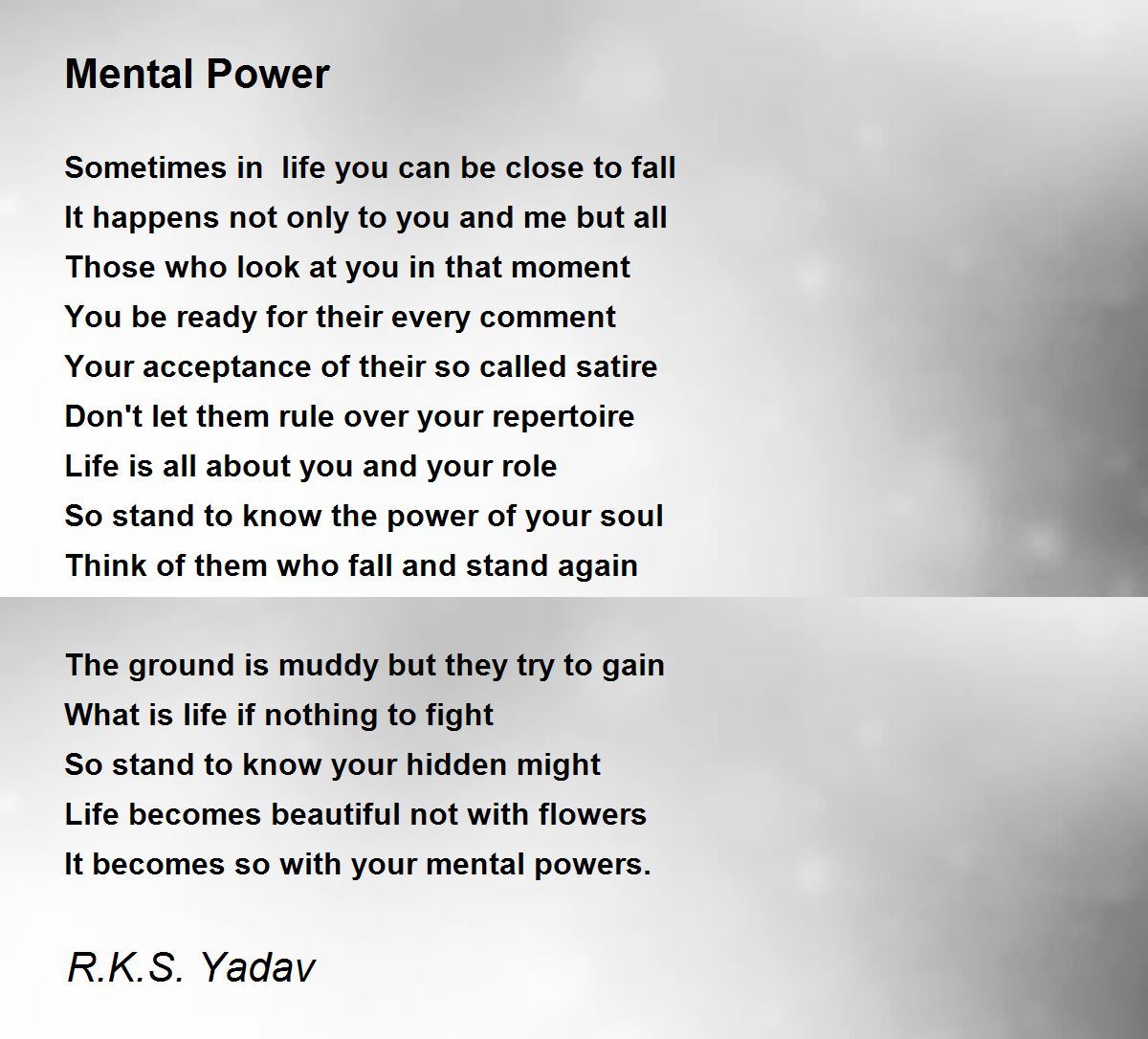 Mental Power

Sometimes in life you can be close to fall
It happens not only to you and me but all
Those who look at you in that moment
You be ready for their every comment
Your acceptance of their so called satire
Don't let them rule over your repertoire
Life is all about you and your role
So stand to know the power of your soul
Think of them who fall and stand again

The ground is muddy but they try to gain
What is life if nothing to fight
So stand to know your hidden might
Life becomes beautiful not with flowers
It becomes so with your mental powers.

R.K.S. Yadav